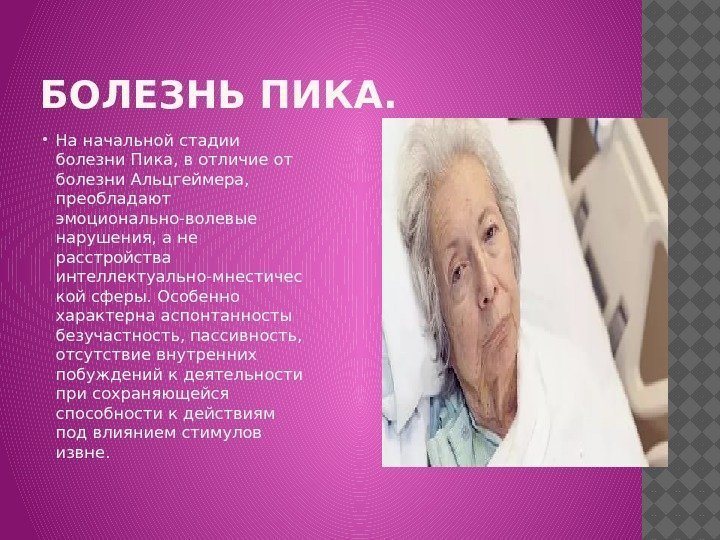 БОЛЕЗНЬ ПИКА.

• На начальной стадии болезни Пика, в отличие от болезни Альцгеймера, преобладают эмоционально-волевые нарушения, а не расстройства интеллектуально-мнестической сферы. Особенно характерна аспонтанносты безучастность, пассивность, отсутствие внутренних побуждений к деятельности при сохраняющейся способности к действиям под влиянием стимулов извне.